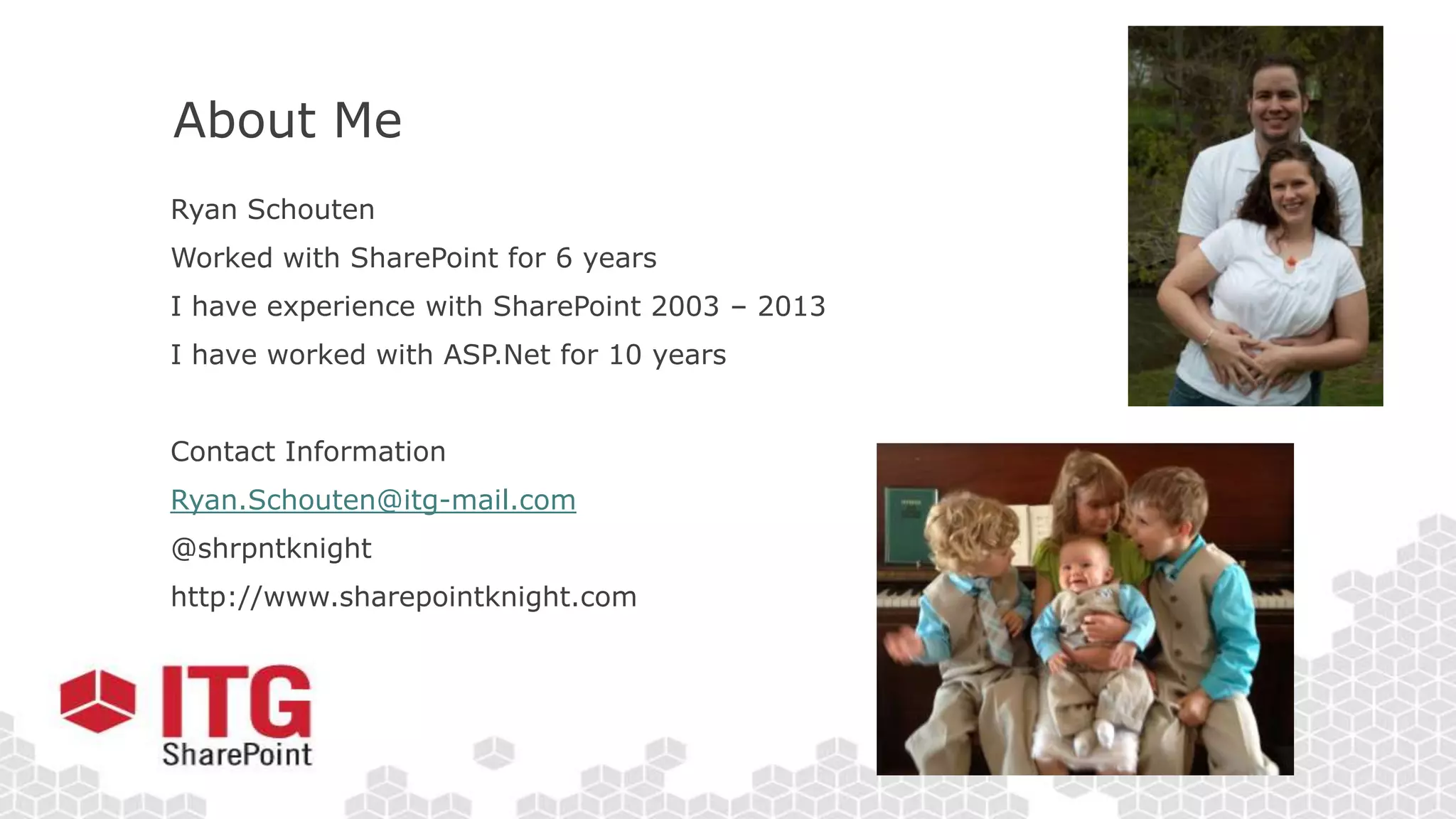 About Me

Ryan Schouten

Worked with SharePoint for 6 years

I have experience with SharePoint 2003 – 2013

I have worked with ASP.Net for 10 years

Contact Information

Ryan.Schouten@itg-mail.com

@shrpntknight

http://www.sharepointknight.com

ITG
SharePoint